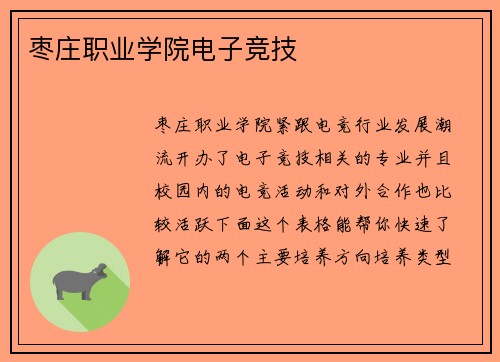 枣庄职业学院电子竞技

枣庄职业学院紧跟电竞行业发展潮流开办了电子竞技相关的专业并且校园内的电竞活动和对外合作也比较活跃下面这个表格能帮你快速了解它的两个主要培养方向培养类型